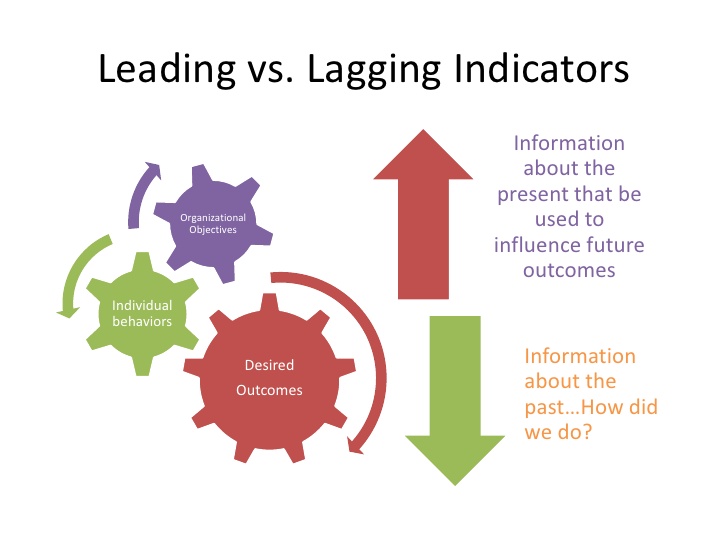 Leading vs. Lagging Indicators

Organizational Objectives

Individual behaviors

Desired Outcomes

Information about the present that be used to influence future outcomes

Information about the past…How did we do?